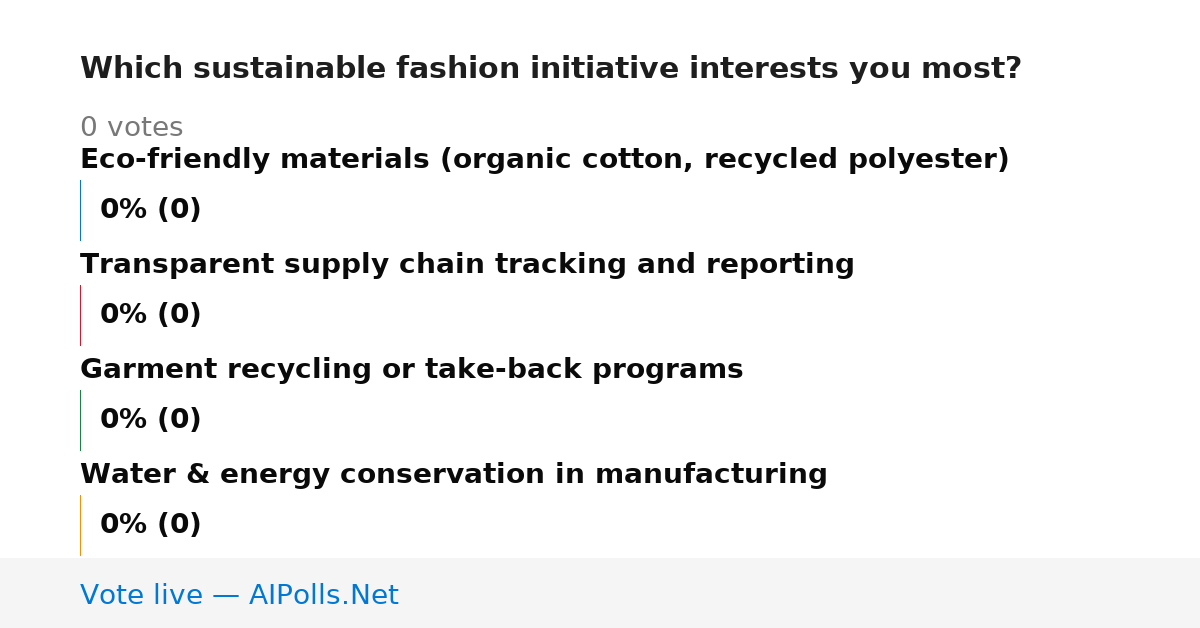 Which sustainable fashion initiative interests you most?

0 votes

Eco-friendly materials (organic cotton, recycled polyester)

0% (0)

Transparent supply chain tracking and reporting

0% (0)

Garment recycling or take-back programs

0% (0)

Water & energy conservation in manufacturing

0% (0)

Vote live — AIPolls.Net